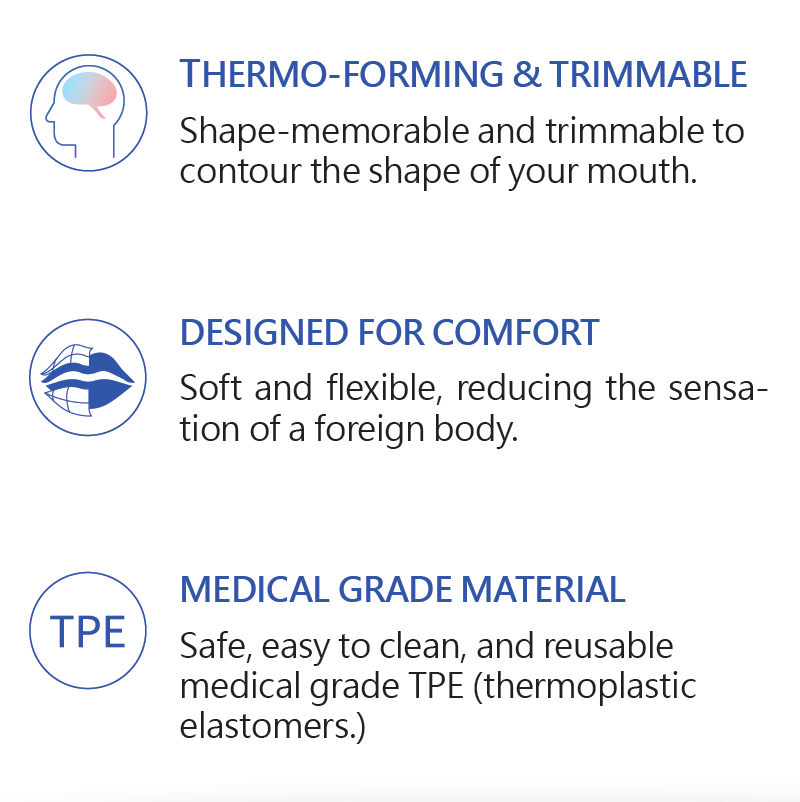 THERMO-FORMING & TRIMMABLE

Shape-memorable and trimmable to contour the shape of your mouth.

DESIGNED FOR COMFORT

Soft and flexible, reducing the sensation of a foreign body.

TPE

MEDICAL GRADE MATERIAL

Safe, easy to clean, and reusable medical grade TPE (thermoplastic elastomers.)